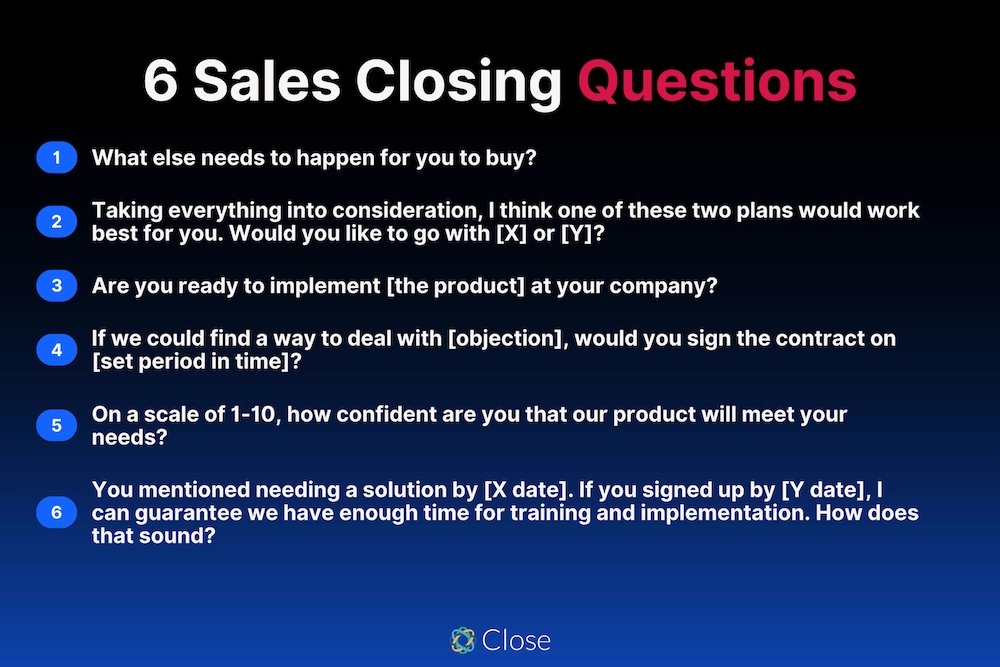 6 Sales Closing Questions

1 What else needs to happen for you to buy?

2 Taking everything into consideration, I think one of these two plans would work best for you. Would you like to go with [X] or [Y]?

3 Are you ready to implement [the product] at your company?

4 If we could find a way to deal with [objection], would you sign the contract on [set period in time]?

5 On a scale of 1-10, how confident are you that our product will meet your needs?

6 You mentioned needing a solution by [X date]. If you signed up by [Y date], I can guarantee we have enough time for training and implementation. How does that sound?

Close